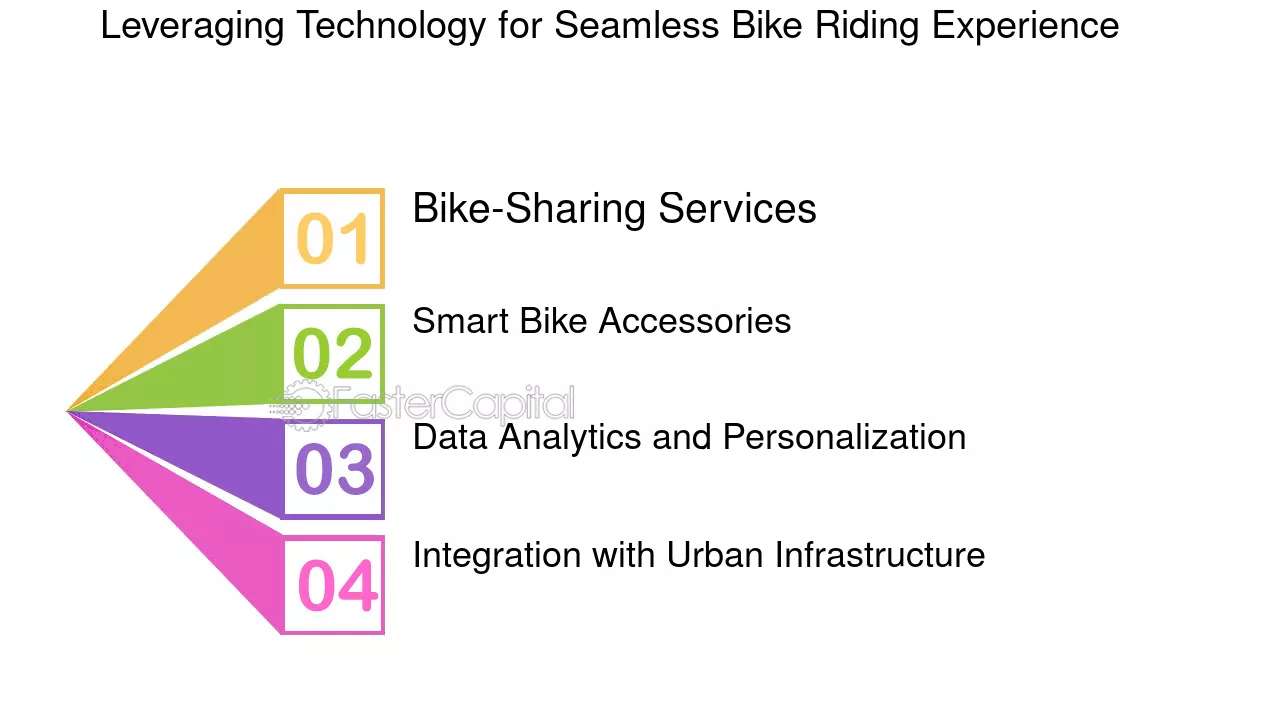 Leveraging Technology for Seamless Bike Riding Experience

01 Bike-Sharing Services

02 Smart Bike Accessories

FasterCapital

03 Data Analytics and Personalization

04 Integration with Urban Infrastructure